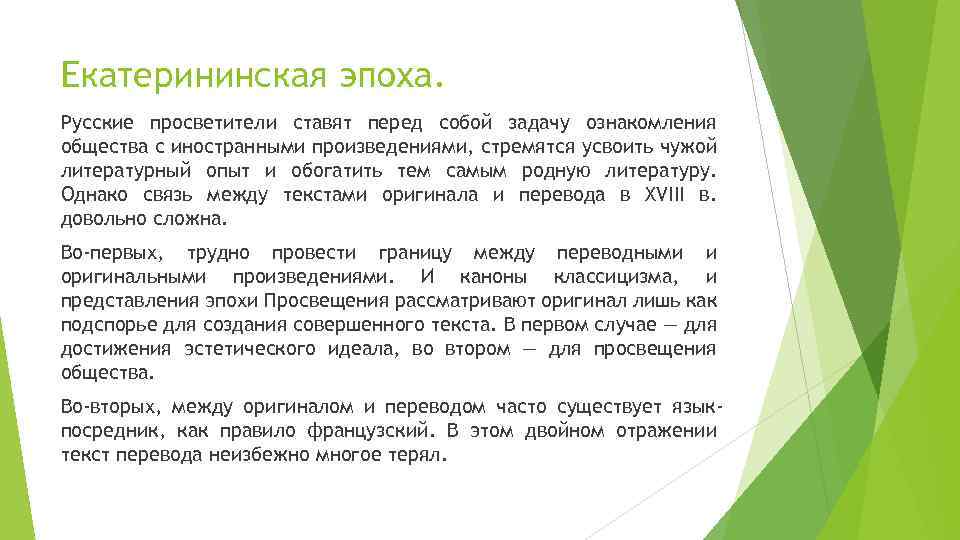 Екатерининская эпоха.

Русские просветители ставят перед собой задачу ознакомления общества с иностранными произведениями, стремятся усвоить чужой литературный опыт и обогатить тем самым родную литературу. Однако связь между текстами оригинала и перевода в XVIII в. довольно сложна.

Во-первых, трудно провести границу между переводными и оригинальными произведениями. И каноны классицизма, и представления эпохи Просвещения рассматривают оригинал лишь как подспорье для создания совершенного текста. В первом случае — для достижения эстетического идеала, во втором — для просвещения общества.

Во-вторых, между оригиналом и переводом часто существует язык-посредник, как правило французский. В этом двойном отражении текст перевода неизбежно многое терял.